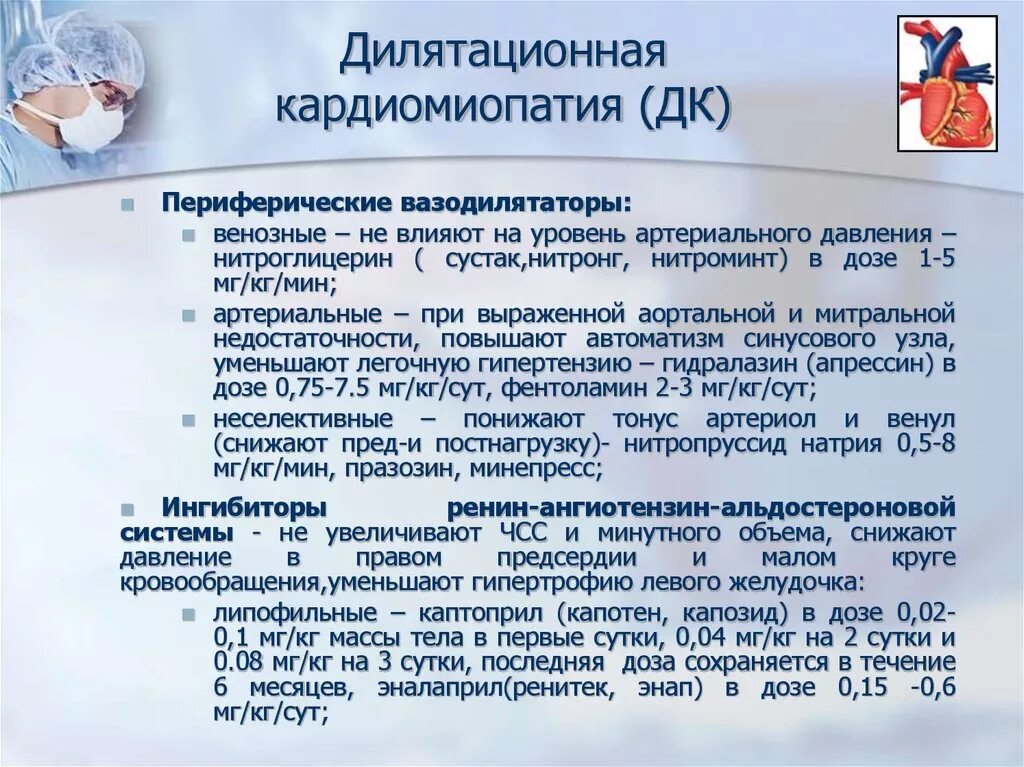 Дилятационная кардиомиопатия (ДК)

Периферические вазодилятаторы:

венозные – не влияют на уровень артериального давления – нитроглицерин ( сустак,нитронг, нитроминт) в дозе 1-5 мг/кг/мин;

артериальные – при выраженной аортальной и митральной недостаточности, повышают автоматизм синусового узла, уменьшают легочную гипертензию – гидралазин (апрессин) в дозе 0,75-7.5 мг/кг/сут, фентоламин 2-3 мг/кг/сут;

неселективные – понижают тонус артериол и венул (снижают пред-и постнагрузку)- нитропруссид натрия 0,5-8 мг/кг/мин, празозин, минепресс;

Ингибиторы ренин-ангиотензин-альдостероновой системы - не увеличивают ЧСС и минутного объема, снижают давление в правом предсердии и малом круге кровообращения,уменьшают гипертрофию левого желудочка:

липофильные – каптоприл (капотен, капозид) в дозе 0,02-0,1 мг/кг массы тела в первые сутки, 0,04 мг/кг на 2 сутки и 0.08 мг/кг на 3 сутки, последняя доза сохраняется в течение 6 месяцев, эналаприл(ренитек, энап) в дозе 0,15 -0,6 мг/кг/сут;